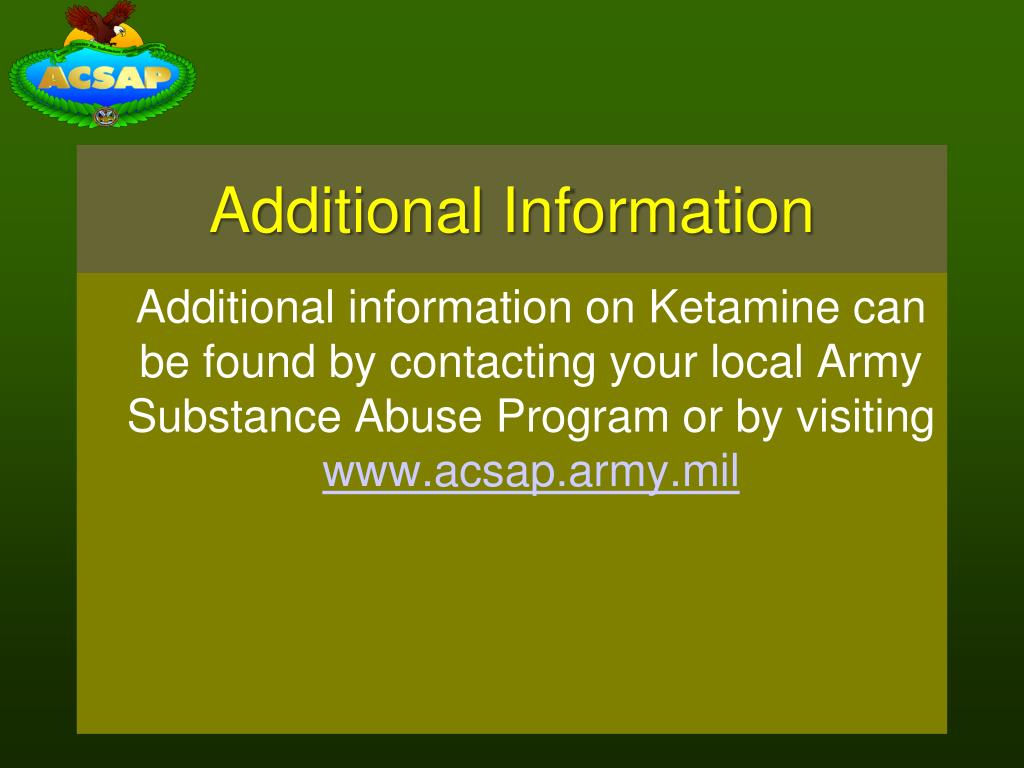 ACSAP

Additional Information

Additional information on Ketamine can be found by contacting your local Army Substance Abuse Program or by visiting www.acsap.army.mil